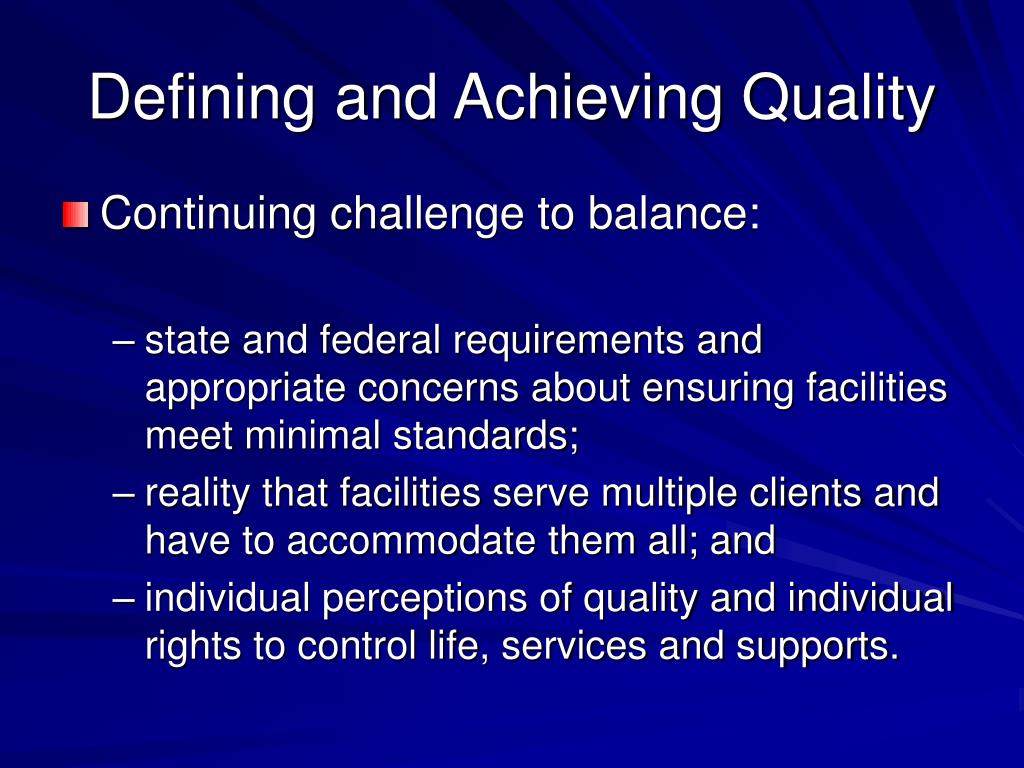 Defining and Achieving Quality

Continuing challenge to balance:

– state and federal requirements and appropriate concerns about ensuring facilities meet minimal standards;
– reality that facilities serve multiple clients and have to accommodate them all; and
– individual perceptions of quality and individual rights to control life, services and supports.